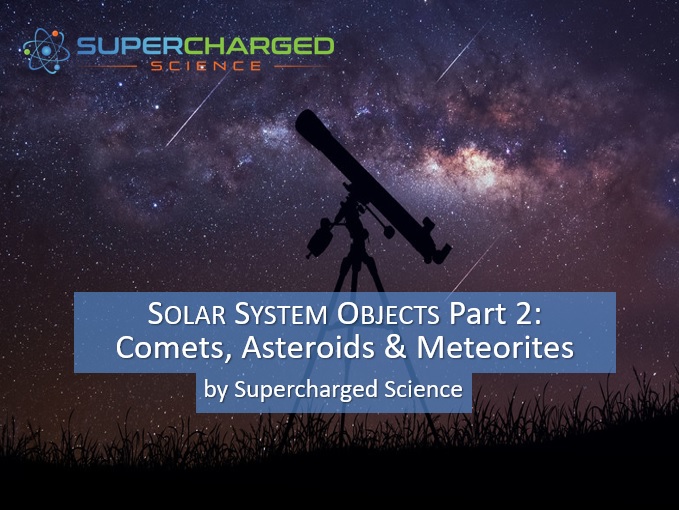 SUPERCHARGED
SCIENCE

SOLAR SYSTEM OBJECTS Part 2: Comets, Asteroids & Meteorites

by Supercharged Science